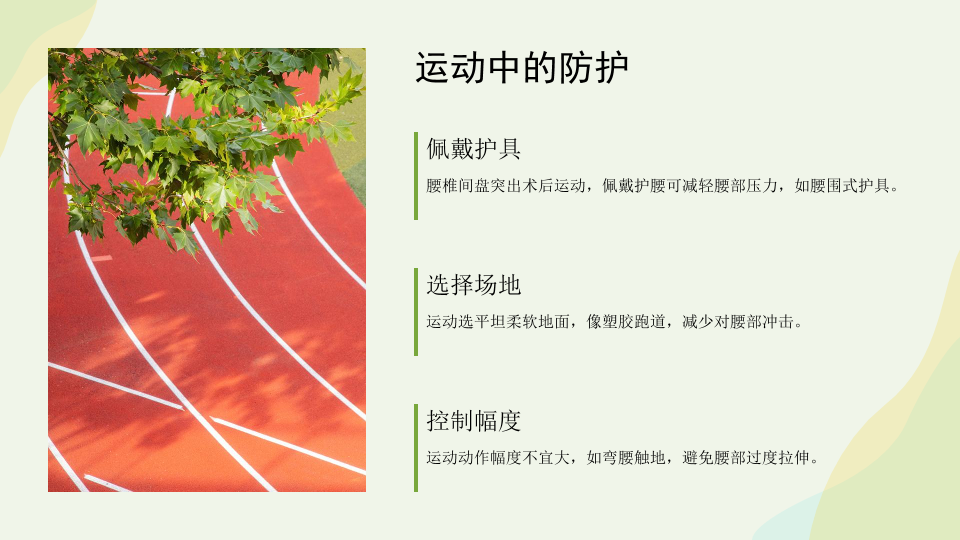 运动中的防护

佩戴护具

腰椎间盘突出术后运动，佩戴护腰可减轻腰部压力，如腰围式护具。

选择场地

运动选平坦柔软地面，像塑胶跑道，减少对腰部冲击。

控制幅度

运动动作幅度不宜大，如弯腰触地，避免腰部过度拉伸。